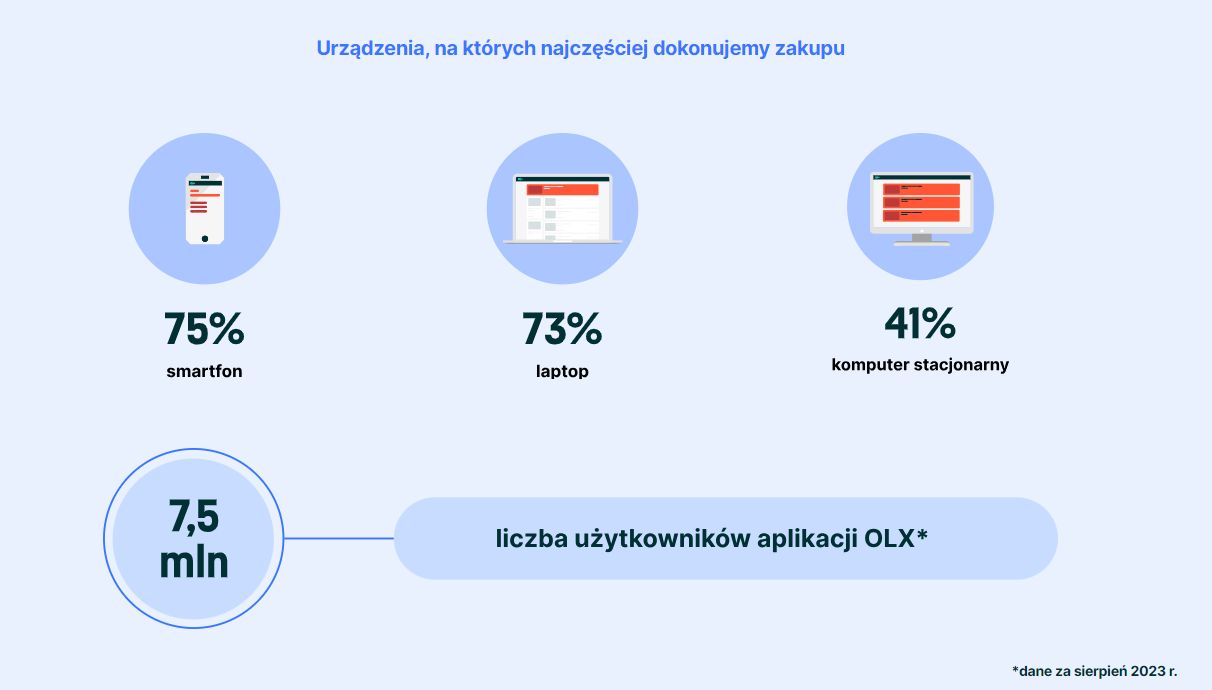 Urządzenia, na których najczęściej dokonujemy zakupu

75%
smartfon

73%
laptop

41%
komputer stacjonarny

7,5 mln

liczba użytkowników aplikacji OLX*

*dane za sierpień 2023 r.